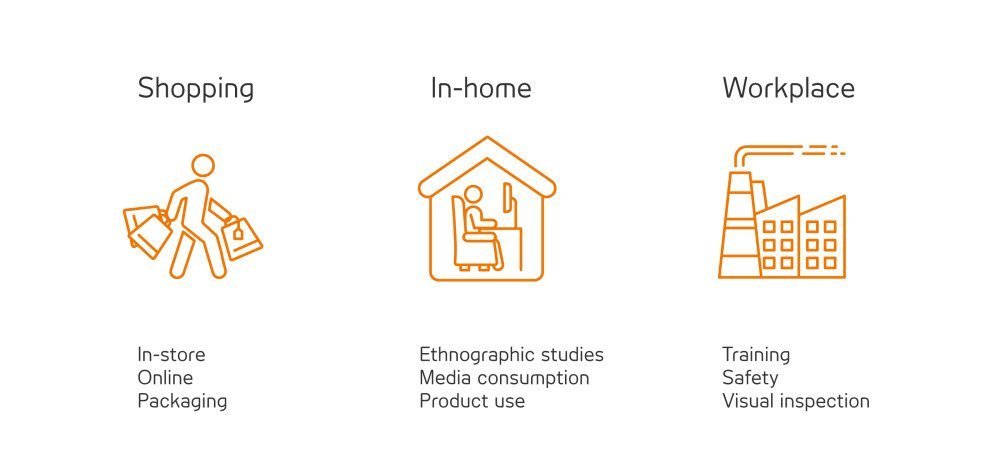 Shopping

In-store
Online
Packaging

In-home

Ethnographic studies
Media consumption
Product use

Workplace

Training
Safety
Visual inspection